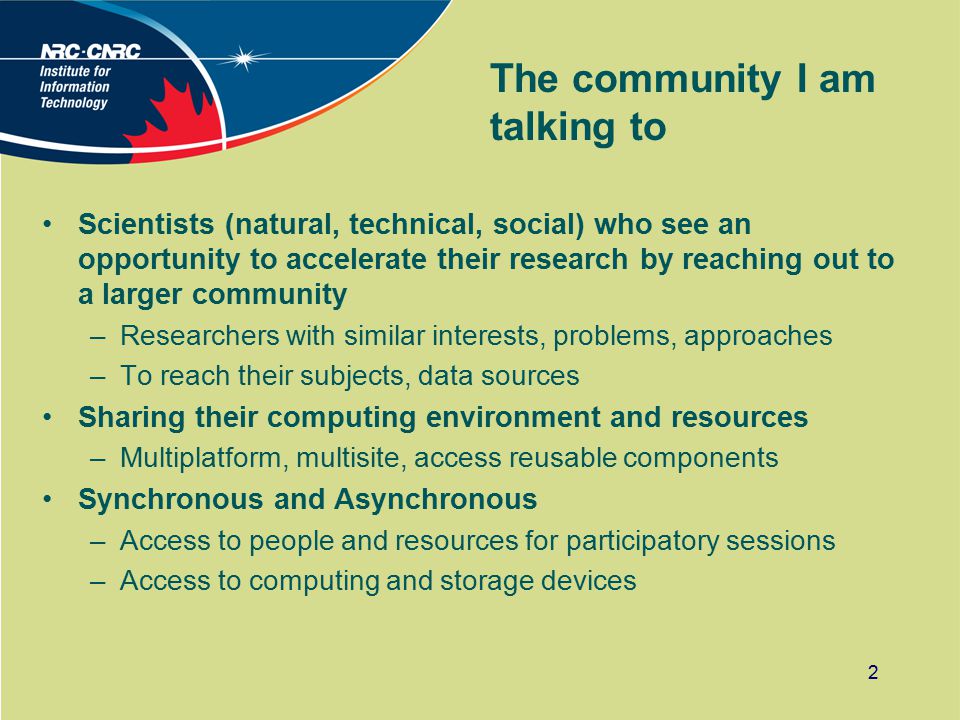 NRC·CNRC
Institute for Information Technology

The community I am talking to

• Scientists (natural, technical, social) who see an opportunity to accelerate their research by reaching out to a larger community
– Researchers with similar interests, problems, approaches
– To reach their subjects, data sources
• Sharing their computing environment and resources
– Multiplatform, multisite, access reusable components
• Synchronous and Asynchronous
– Access to people and resources for participatory sessions
– Access to computing and storage devices

2